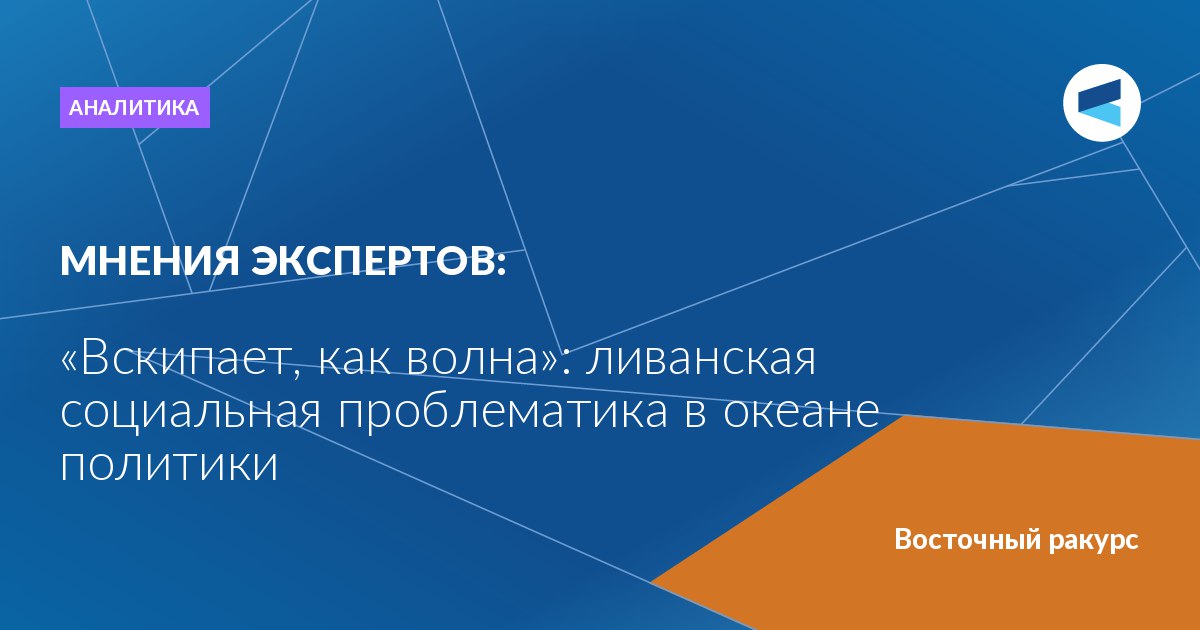 АНАЛИТИКА

МНЕНИЯ ЭКСПЕРТОВ:

«Вскипает, как волна»: ливанская социальная проблематика в океане политики

Восточный ракурс